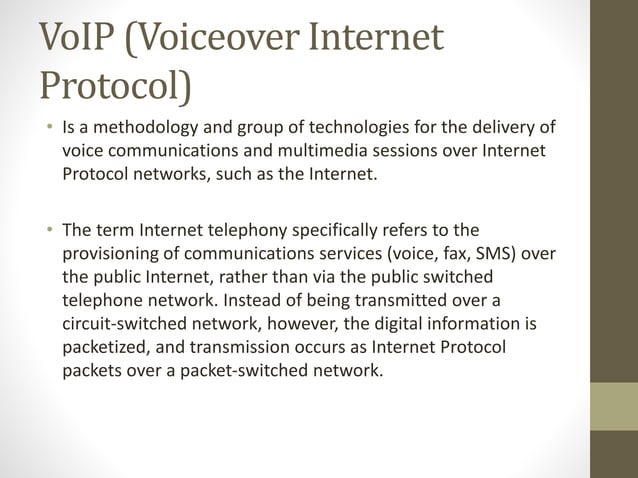 VoIP (Voiceover Internet Protocol)

• Is a methodology and group of technologies for the delivery of voice communications and multimedia sessions over Internet Protocol networks, such as the Internet.

• The term Internet telephony specifically refers to the provisioning of communications services (voice, fax, SMS) over the public Internet, rather than via the public switched telephone network. Instead of being transmitted over a circuit-switched network, however, the digital information is packetized, and transmission occurs as Internet Protocol packets over a packet-switched network.